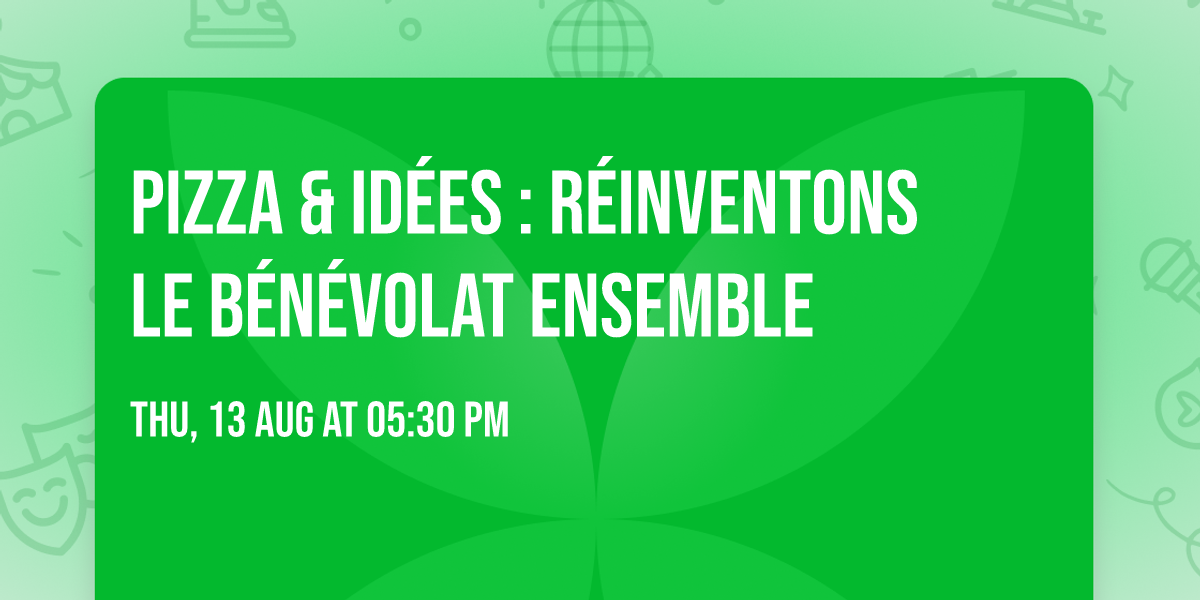 PIZZA & IDÉES : RÉINVENTONS LE BÉNÉVOLAT ENSEMBLE

THU, 13 AUG AT 05:30 PM